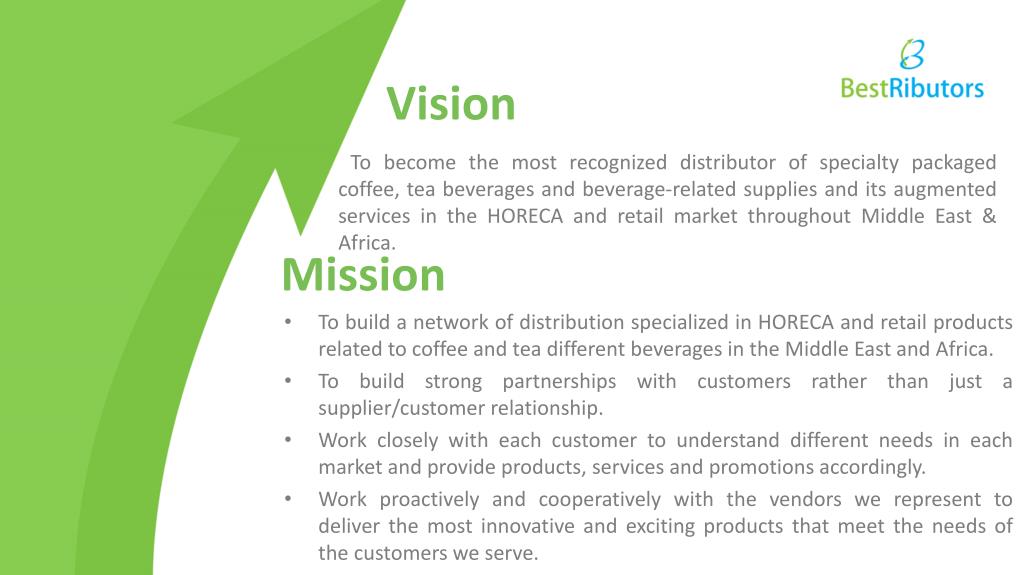 BestRibutors

Vision

To become the most recognized distributor of specialty packaged coffee, tea beverages and beverage-related supplies and its augmented services in the HORECA and retail market throughout Middle East & Africa.

Mission

• To build a network of distribution specialized in HORECA and retail products related to coffee and tea different beverages in the Middle East and Africa.
• To build strong partnerships with customers rather than just a supplier/customer relationship.
• Work closely with each customer to understand different needs in each market and provide products, services and promotions accordingly.
• Work proactively and cooperatively with the vendors we represent to deliver the most innovative and exciting products that meet the needs of the customers we serve.